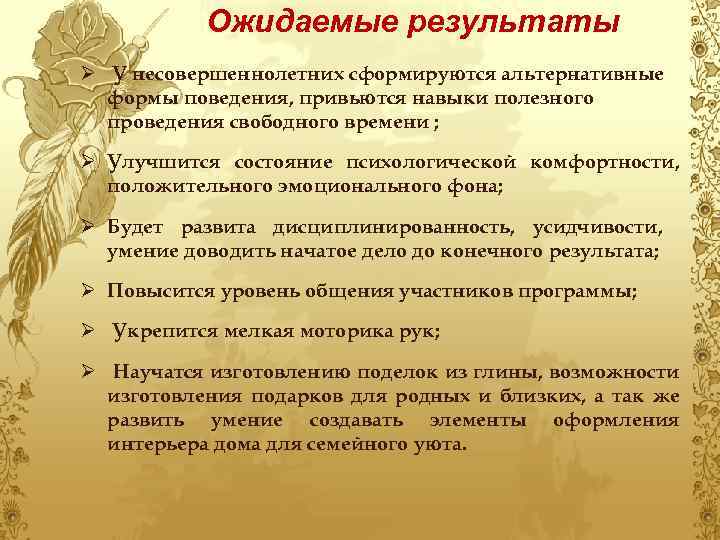 Ожидаемые результаты

➢ У несовершеннолетних сформируются альтернативные формы поведения, привьются навыки полезного проведения свободного времени ;

➢ Улучшится состояние психологической комфортности, положительного эмоционального фона;

➢ Будет развита дисциплинированность, усидчивости, умение доводить начатое дело до конечного результата;

➢ Повысится уровень общения участников программы;

➢ Укрепится мелкая моторика рук;

➢ Научатся изготовлению поделок из глины, возможности изготовления подарков для родных и близких, а так же развить умение создавать элементы оформления интерьера дома для семейного уюта.